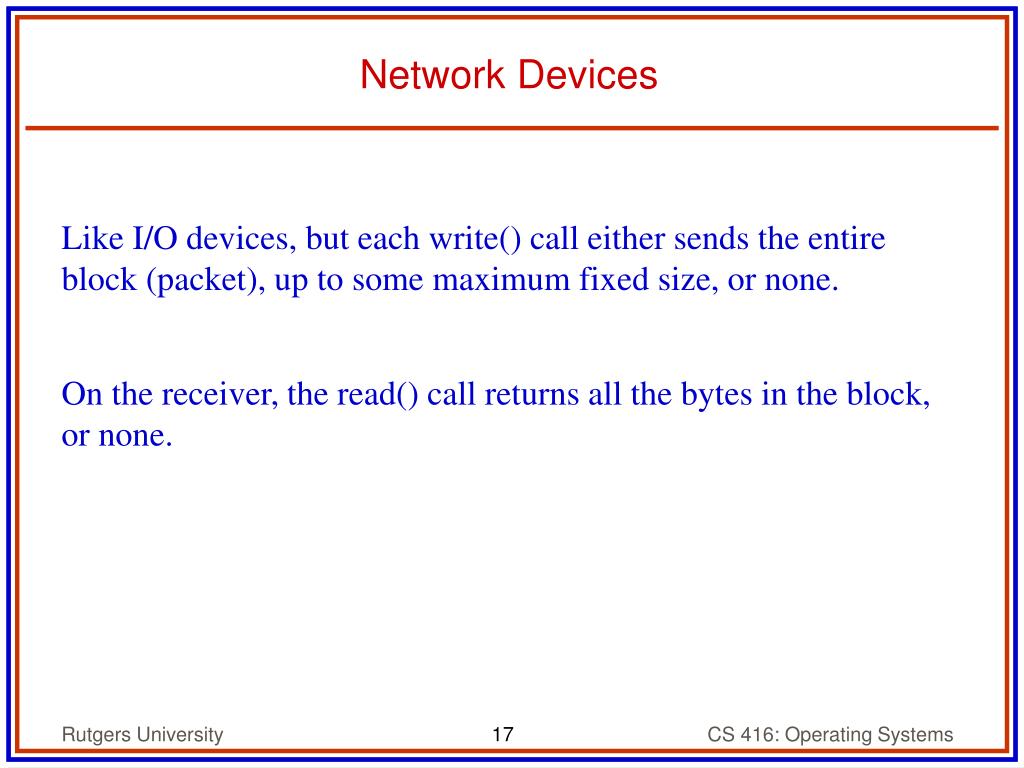 Network Devices

Like I/O devices, but each write() call either sends the entire block (packet), up to some maximum fixed size, or none.

On the receiver, the read() call returns all the bytes in the block, or none.

Rutgers University

17

CS 416: Operating Systems